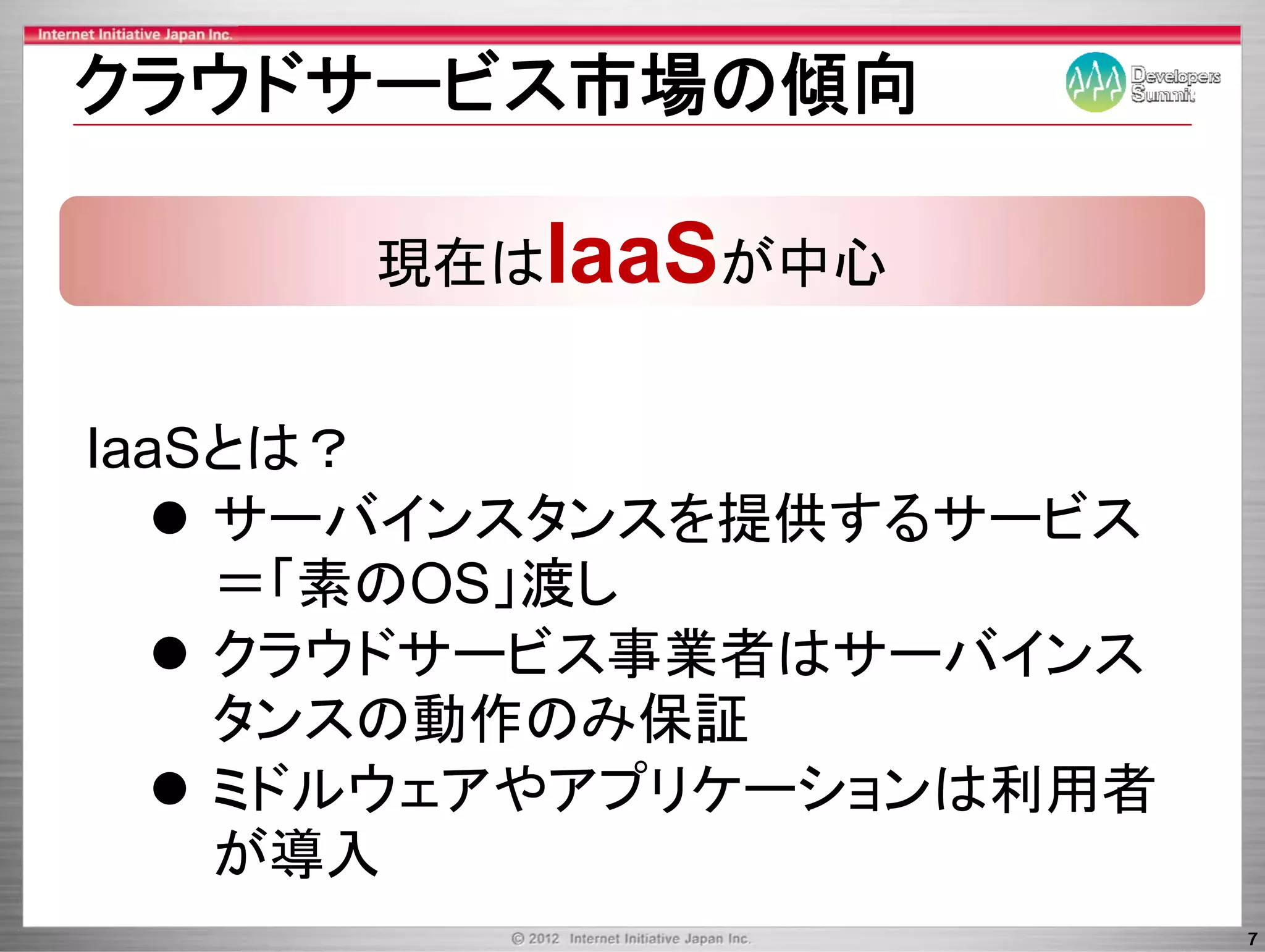 Internet Initiative Japan Inc.

クラウドサービス市場の傾向

Developers Summit

現在はIaaSが中心

IaaSとは？

● サーバインスタンスを提供するサービス＝「素のOS」渡し

● クラウドサービス事業者はサーバインスタンスの動作のみ保証

● ミドルウェアやアプリケーションは利用者が導入

© 2012 Internet Initiative Japan Inc.

7